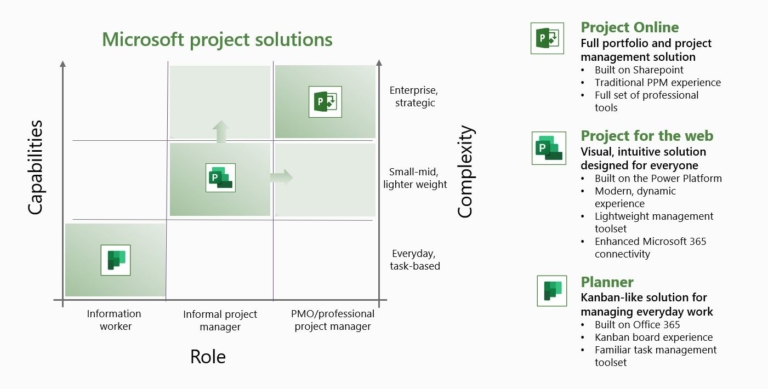 Microsoft project solutions

Capabilities

Enterprise, strategic

Small-mid, lighter weight

Everyday, task-based

Complexity

Information worker

Informal project manager

PMO/professional project manager

Role

Project Online
Full portfolio and project management solution
• Built on Sharepoint
• Traditional PPM experience
• Full set of professional tools

Project for the web
Visual, intuitive solution designed for everyone
• Built on the Power Platform
• Modern, dynamic experience
• Lightweight management toolset
• Enhanced Microsoft 365 connectivity

Planner
Kanban-like solution for managing everyday work
• Built on Office 365
• Kanban board experience
• Familiar task management toolset